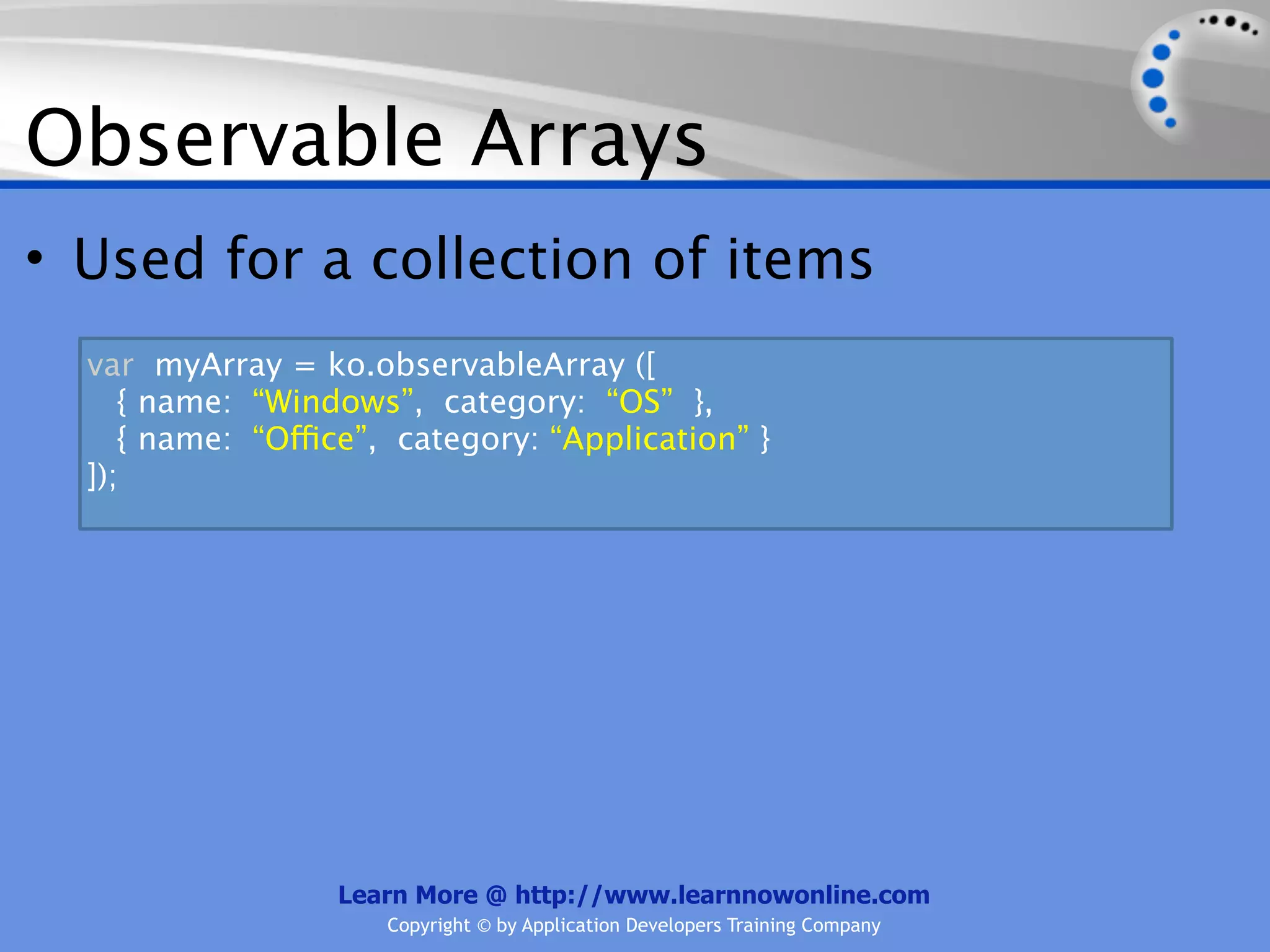 Observable Arrays

• Used for a collection of items

var myArray = ko.observableArray ([
{ name: “Windows”, category: “OS” },
{ name: “Office”, category: “Application” }
]);

Learn More @ http://www.learnnowonline.com
Copyright © by Application Developers Training Company